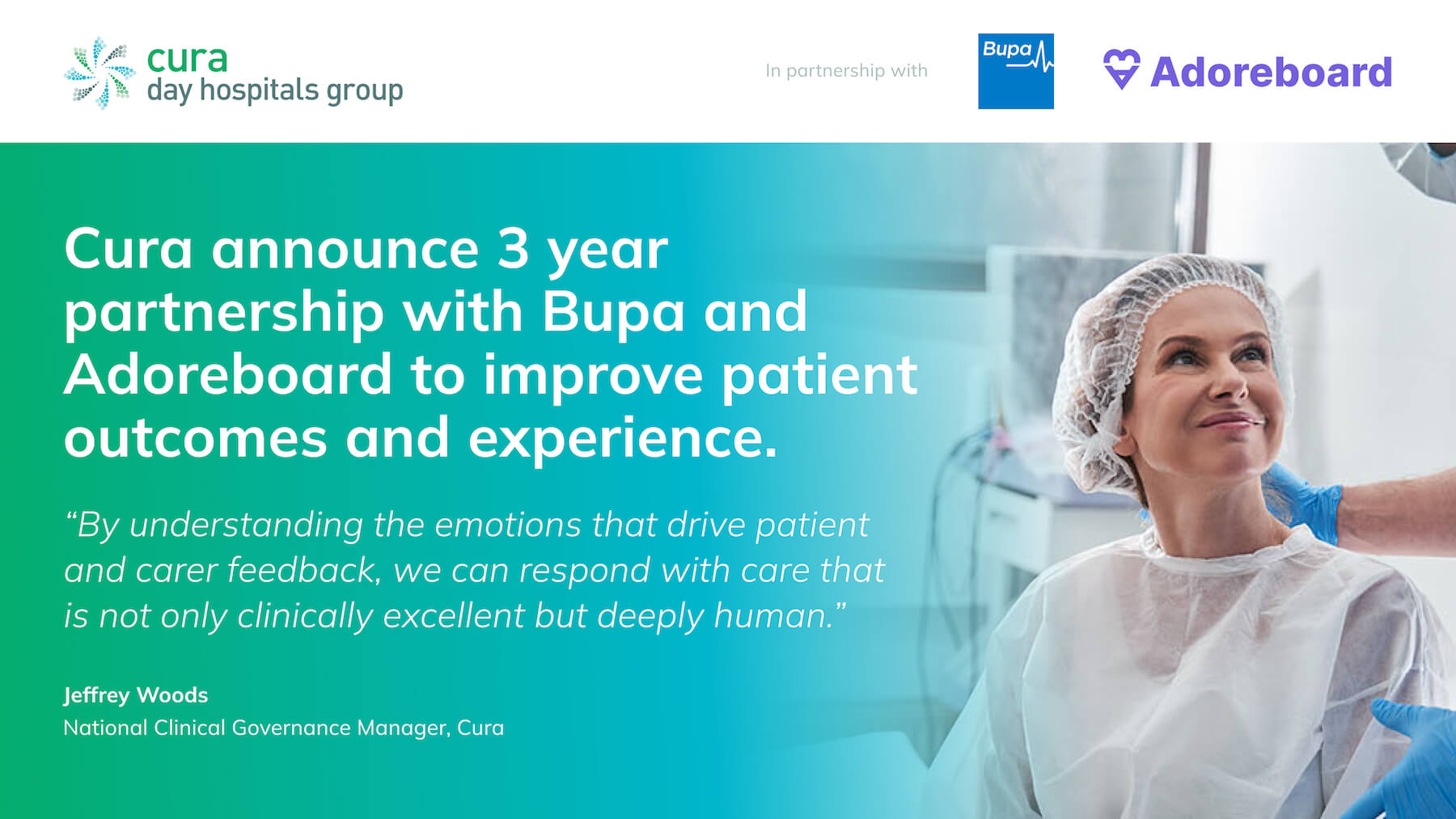 cura
day hospitals group

In partnership with

Bupa

Adoreboard

Cura announce 3 year partnership with Bupa and Adoreboard to improve patient outcomes and experience.

“By understanding the emotions that drive patient and carer feedback, we can respond with care that is not only clinically excellent but deeply human.”

Jeffrey Woods
National Clinical Governance Manager, Cura